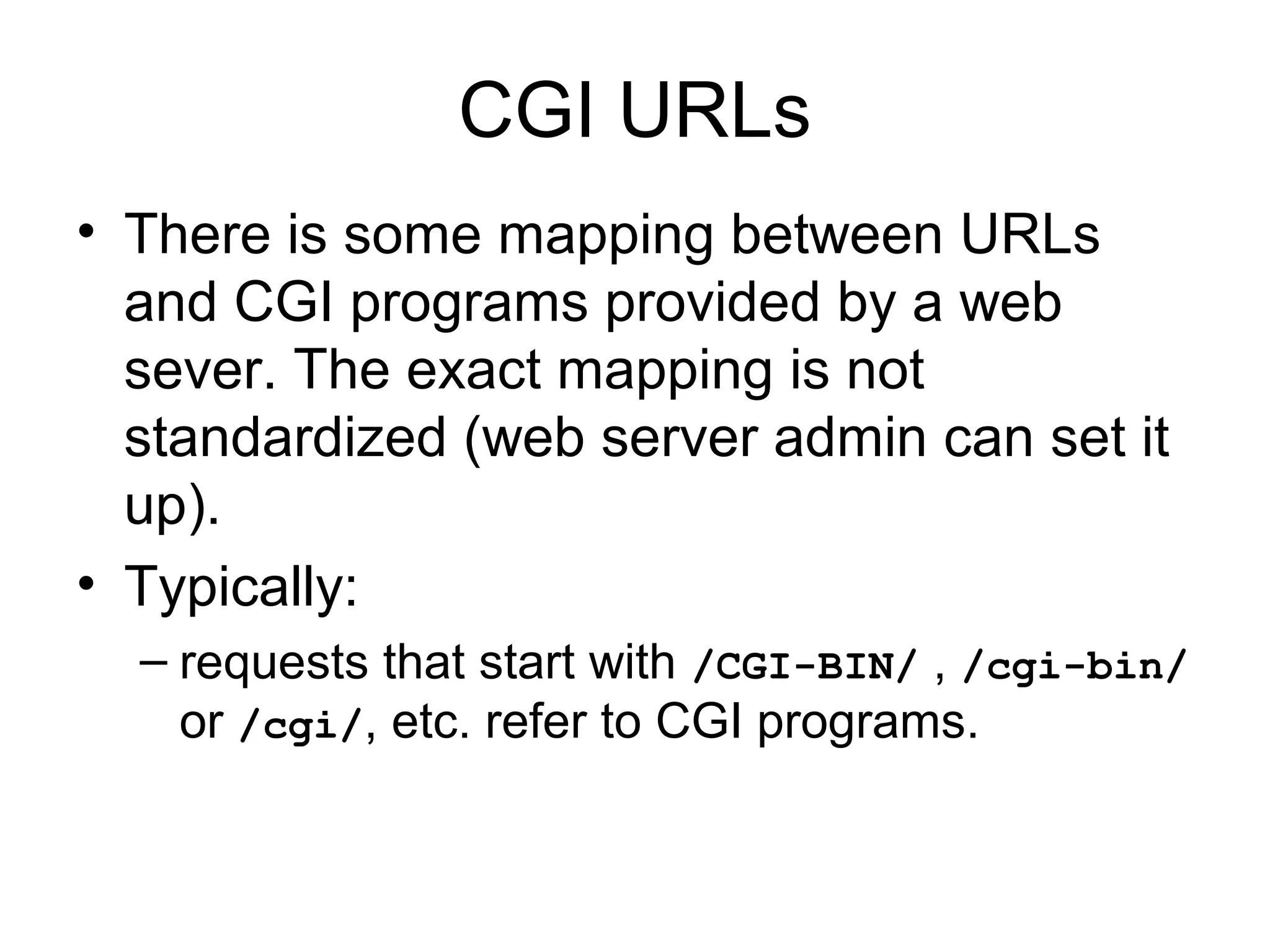 CGI URLs

• There is some mapping between URLs and CGI programs provided by a web sever. The exact mapping is not standardized (web server admin can set it up).

• Typically:

– requests that start with /CGI-BIN/ , /cgi-bin/ or /cgi/, etc. refer to CGI programs.